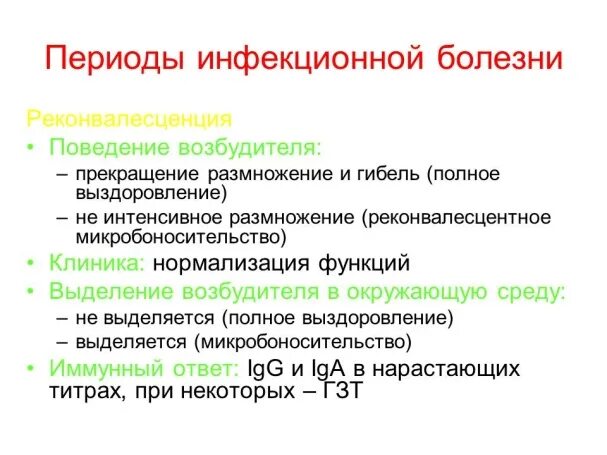 Периоды инфекционной болезни

Реконвалесценция
• Поведение возбудителя:
– прекращение размножение и гибель (полное выздоровление)
– не интенсивное размножение (реконвалесцентное микробоносительство)
• Клиника: нормализация функций
• Выделение возбудителя в окружающую среду:
– не выделяется (полное выздоровление)
– выделяется (микробоносительство)
• Иммунный ответ: IgG и IgA в нарастающих титрах, при некоторых – ГЗТ